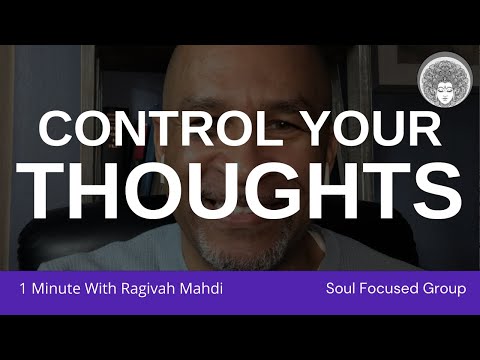 CONTROL YOUR
THOUGHTS

1 Minute With Ragivah Mahdi

Soul Focused Group